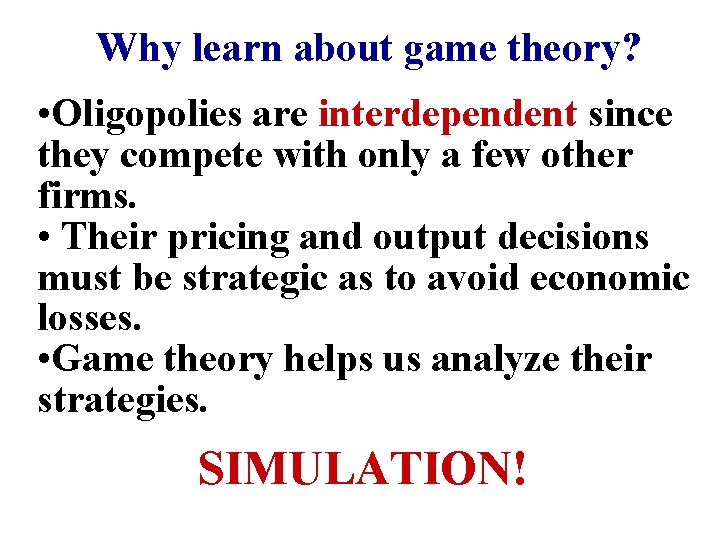 Why learn about game theory?

•Oligopolies are interdependent since they compete with only a few other firms.
• Their pricing and output decisions must be strategic as to avoid economic losses.
•Game theory helps us analyze their strategies.

SIMULATION!